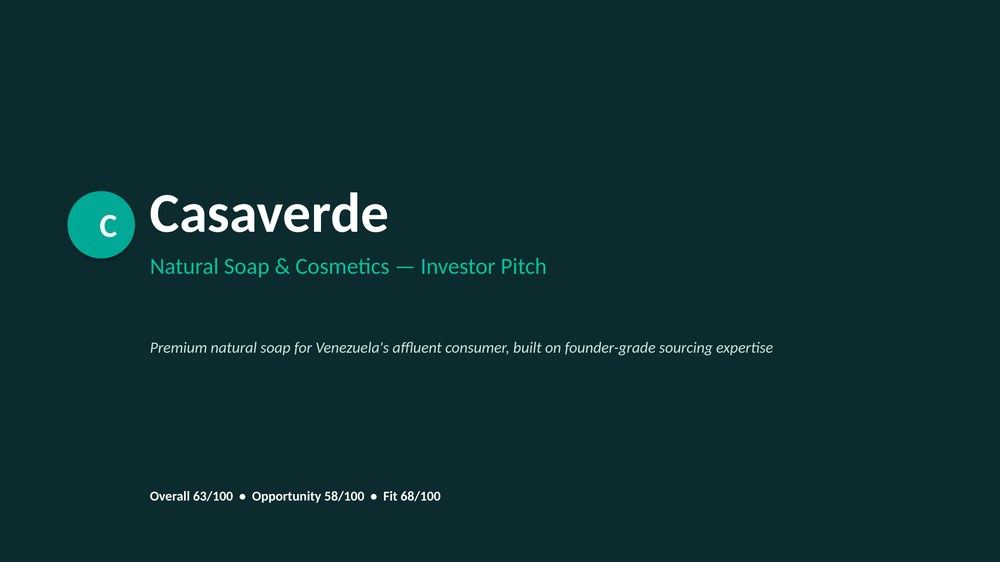 C

Casaverde

Natural Soap & Cosmetics — Investor Pitch

Premium natural soap for Venezuela's affluent consumer, built on founder-grade sourcing expertise

Overall 63/100 • Opportunity 58/100 • Fit 68/100